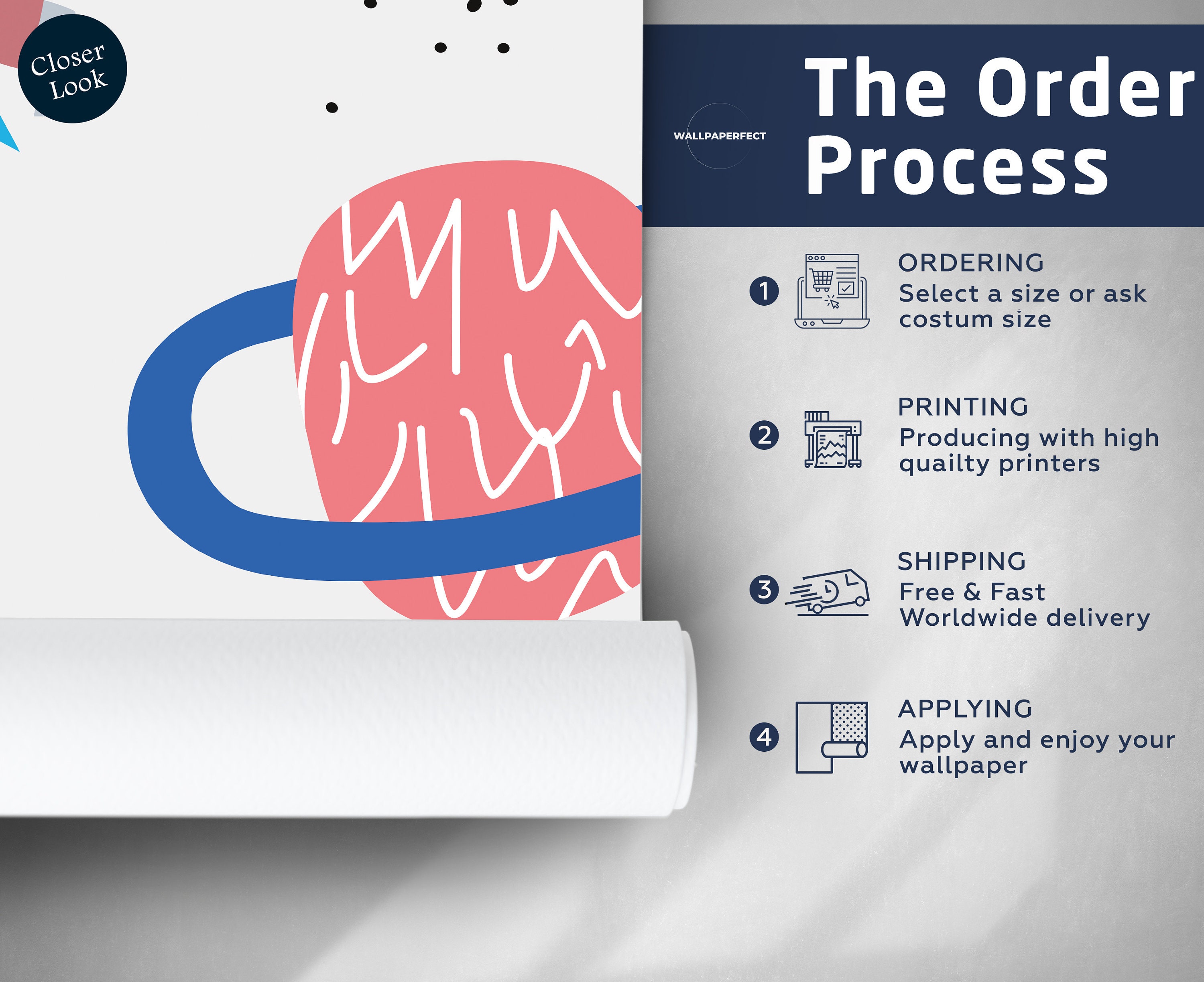 Closer Look

WALLPAPERFECT

The Order Process

1
ORDERING
Select a size or ask costum size

2
PRINTING
Producing with high quailty printers

3
SHIPPING
Free & Fast Worldwide delivery

4
APPLYING
Apply and enjoy your wallpaper